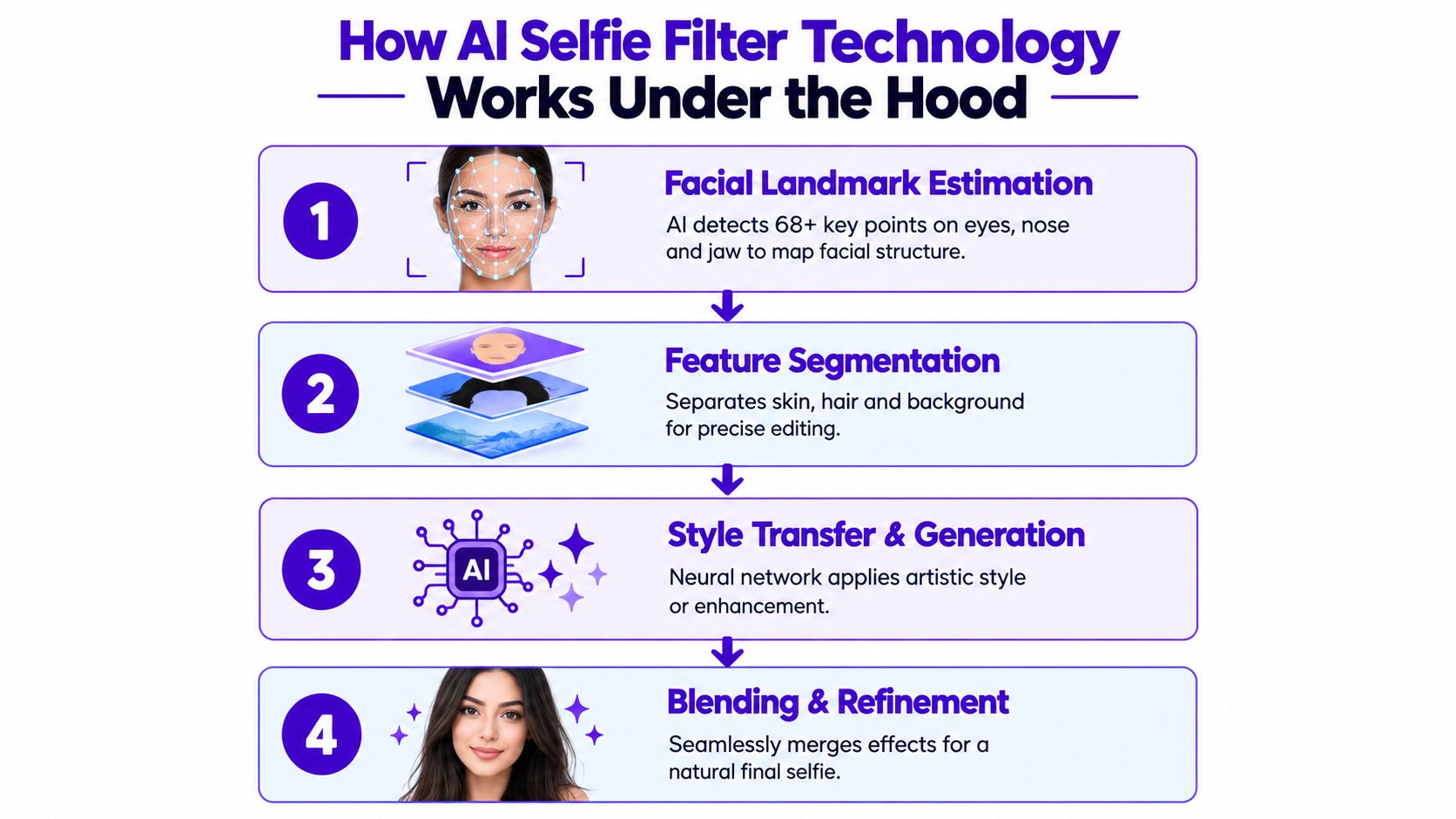 How AI Selfie Filter Technology
Works Under the Hood

1

Facial Landmark Estimation

AI detects 68+ key points on eyes, nose and jaw to map facial structure.

2

Feature Segmentation

Separates skin, hair and background for precise editing.

3

AI

Style Transfer & Generation

Neural network applies artistic style or enhancement.

4

Blending & Refinement

Seamlessly merges effects for a natural final selfie.